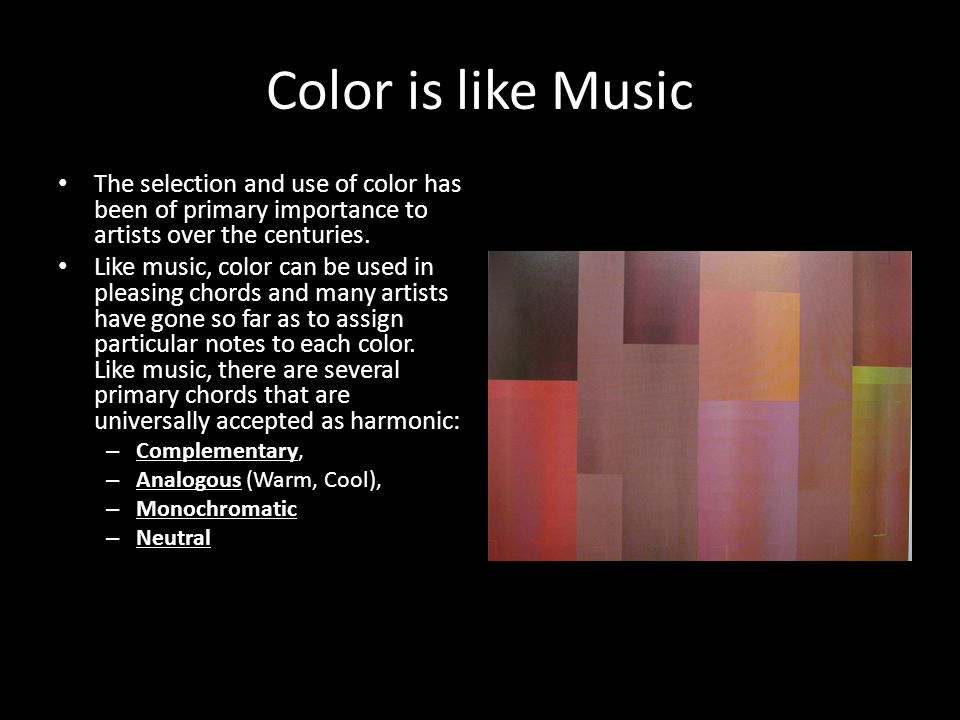 Color is like Music

• The selection and use of color has been of primary importance to artists over the centuries.

• Like music, color can be used in pleasing chords and many artists have gone so far as to assign particular notes to each color. Like music, there are several primary chords that are universally accepted as harmonic:
– Complementary,
– Analogous (Warm, Cool),
– Monochromatic
– Neutral